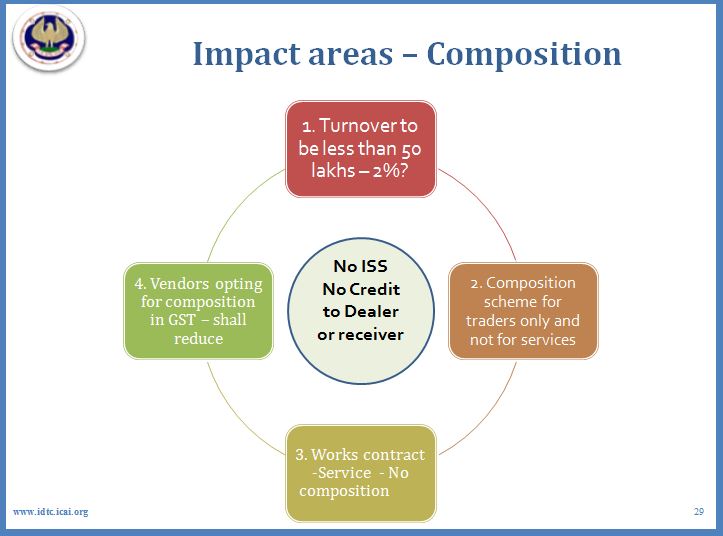 Impact areas – Composition

1. Turnover to be less than 50 lakhs – 2%?

2. Composition scheme for traders only and not for services

3. Works contract -Service - No composition

4. Vendors opting for composition in GST – shall reduce

No ISS
No Credit to Dealer or receiver

www.idtc.icai.org

29